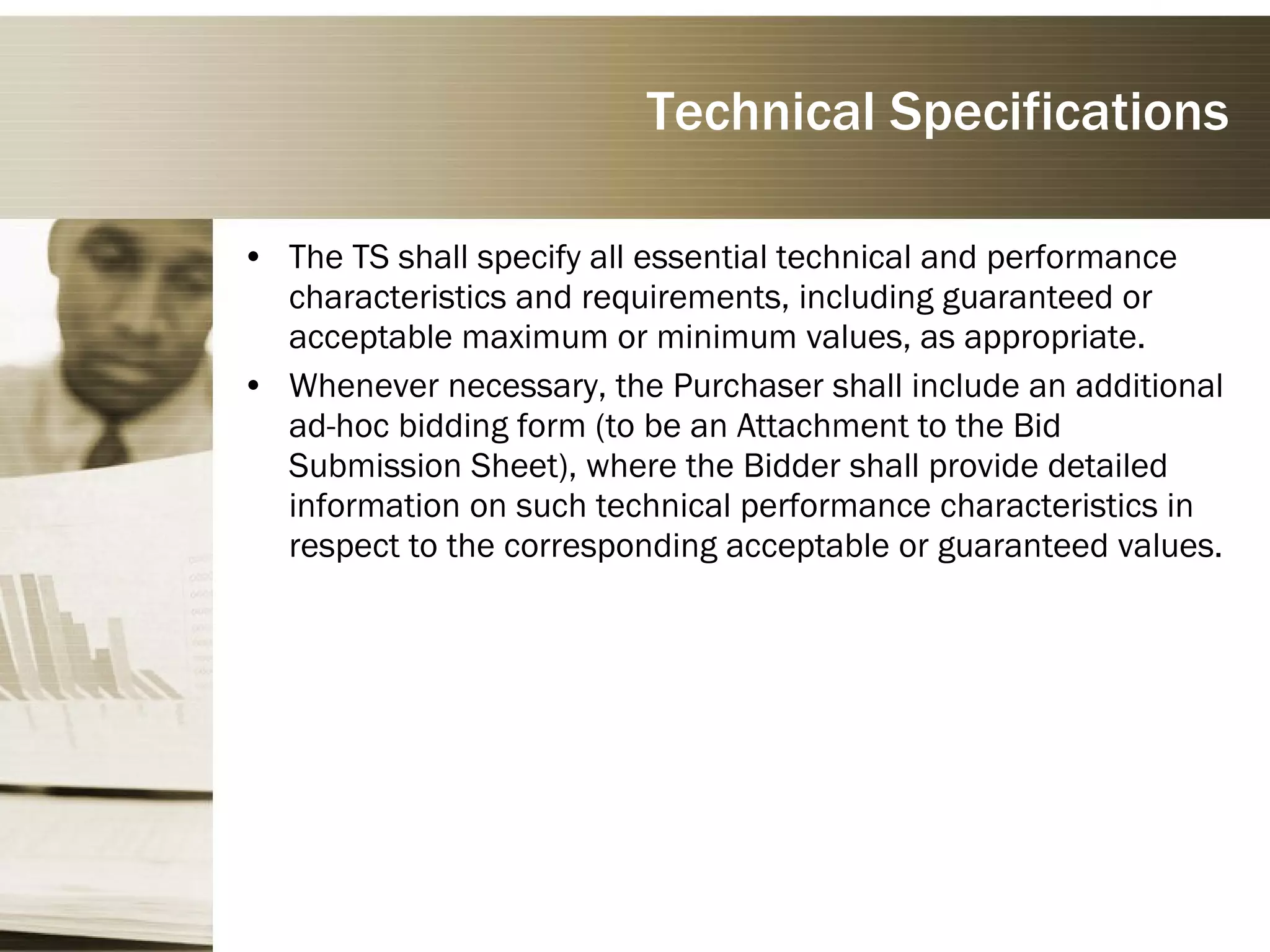 Technical Specifications

• The TS shall specify all essential technical and performance characteristics and requirements, including guaranteed or acceptable maximum or minimum values, as appropriate.

• Whenever necessary, the Purchaser shall include an additional ad-hoc bidding form (to be an Attachment to the Bid Submission Sheet), where the Bidder shall provide detailed information on such technical performance characteristics in respect to the corresponding acceptable or guaranteed values.